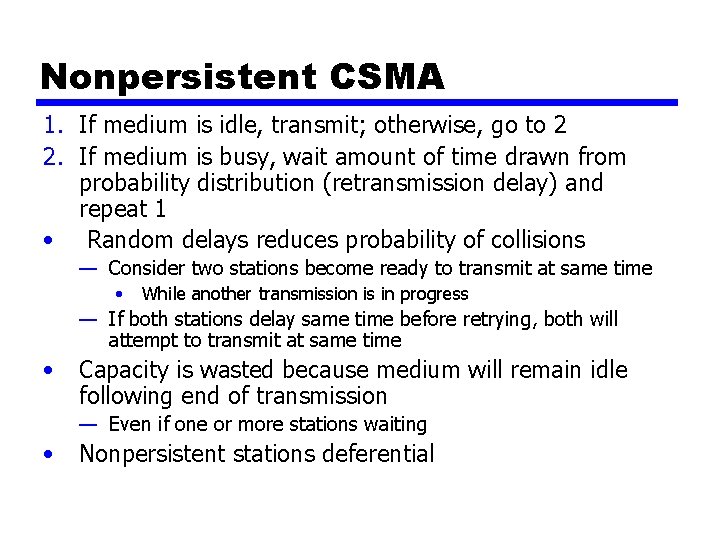 Nonpersistent CSMA

1. If medium is idle, transmit; otherwise, go to 2
2. If medium is busy, wait amount of time drawn from probability distribution (retransmission delay) and repeat 1

• Random delays reduces probability of collisions
  — Consider two stations become ready to transmit at same time
    • While another transmission is in progress
  — If both stations delay same time before retrying, both will attempt to transmit at same time
• Capacity is wasted because medium will remain idle following end of transmission
  — Even if one or more stations waiting
• Nonpersistent stations deferential